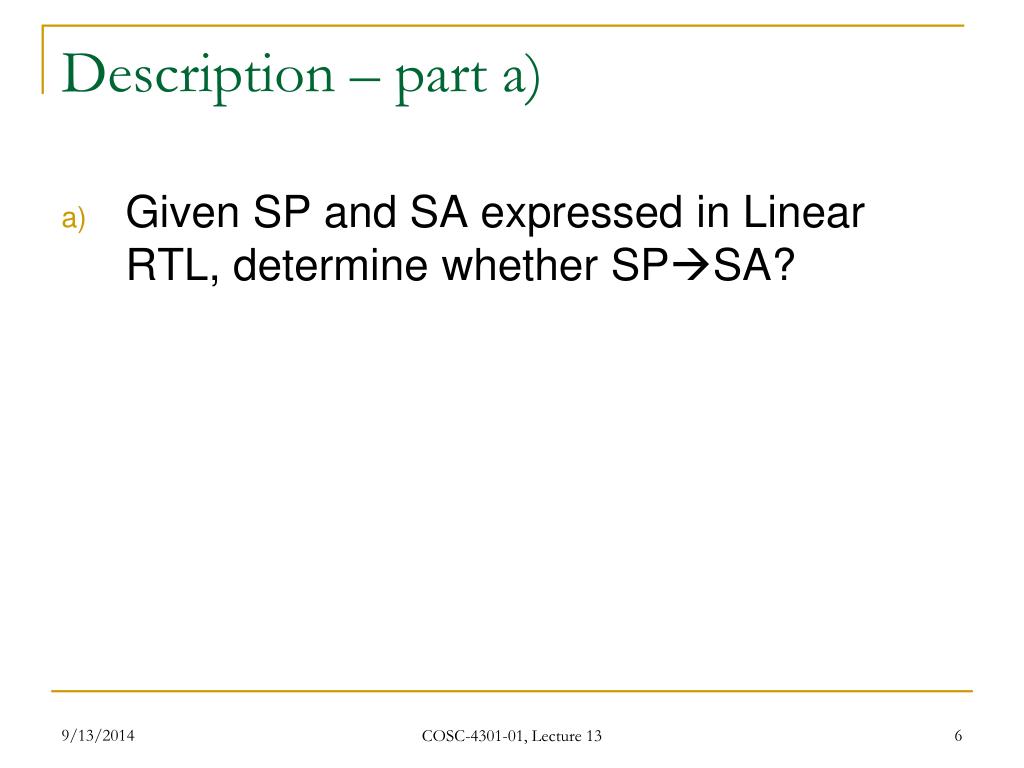 Description – part a)

a) Given SP and SA expressed in Linear RTL, determine whether SP→SA?

9/13/2014

COSC-4301-01, Lecture 13

6